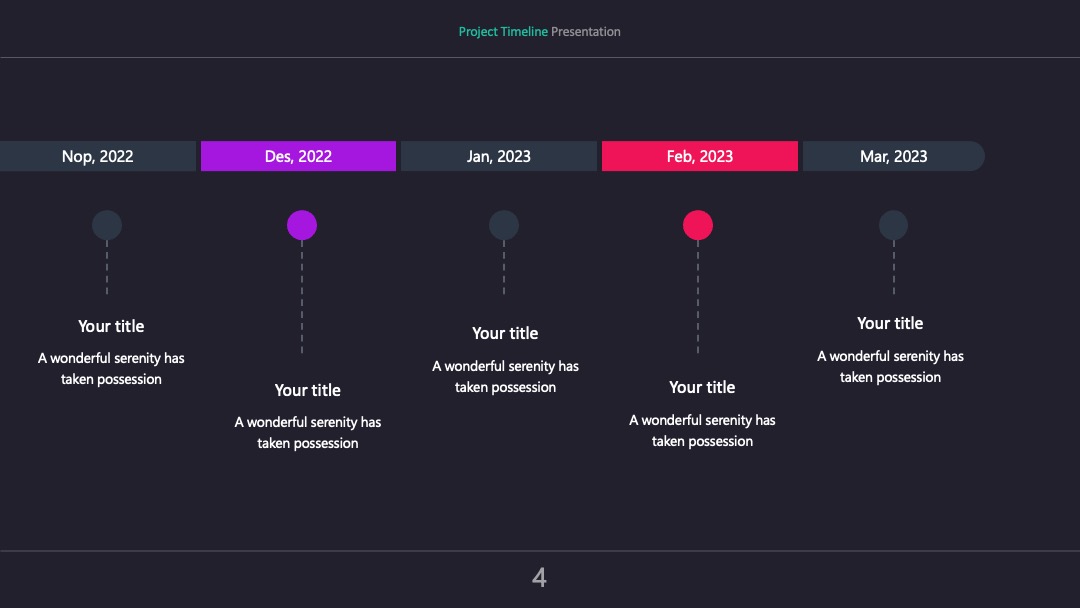 Project Timeline Presentation

Nop, 2022

Des, 2022

Jan, 2023

Feb, 2023

Mar, 2023

Your title

A wonderful serenity has taken possession

Your title

A wonderful serenity has taken possession

Your title

A wonderful serenity has taken possession

Your title

A wonderful serenity has taken possession

Your title

A wonderful serenity has taken possession

4